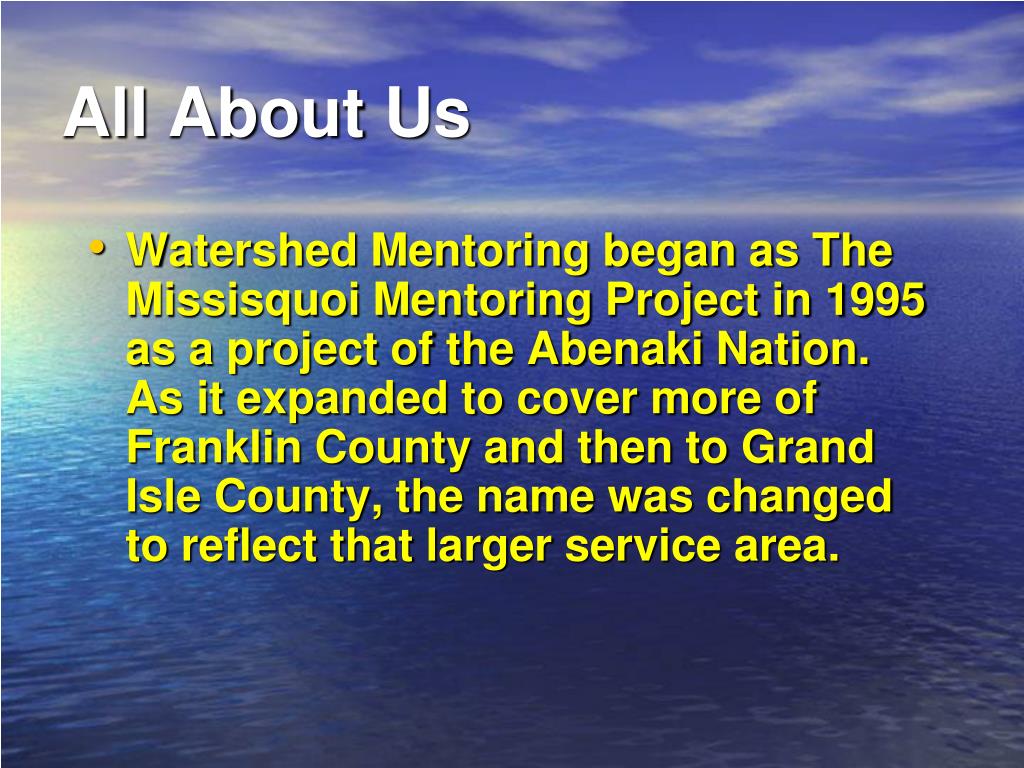 All About Us

• Watershed Mentoring began as The Missisquoi Mentoring Project in 1995 as a project of the Abenaki Nation. As it expanded to cover more of Franklin County and then to Grand Isle County, the name was changed to reflect that larger service area.